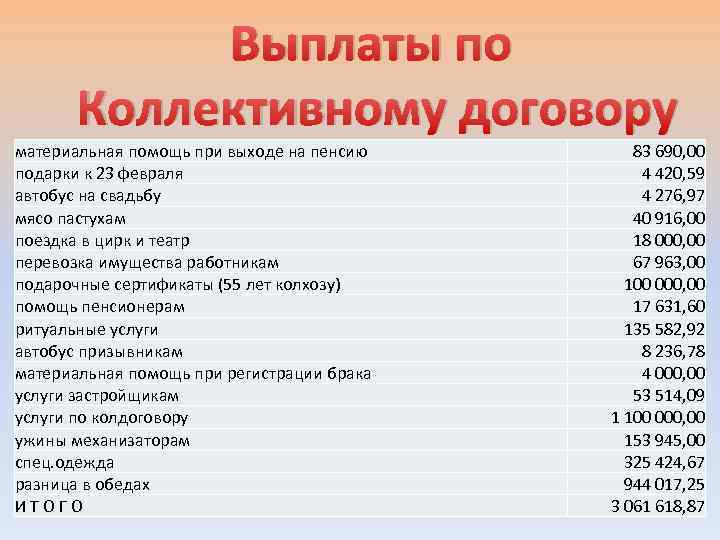 Выплаты по Коллективному договору

| | |
|---|---|
| материальная помощь при выходе на пенсию | 83 690,00 |
| подарки к 23 февраля | 4 420,59 |
| автобус на свадьбу | 4 276,97 |
| мясо пастухам | 40 916,00 |
| поездка в цирк и театр | 18 000,00 |
| перевозка имущества работникам | 67 963,00 |
| подарочные сертификаты (55 лет колхозу) | 100 000,00 |
| помощь пенсионерам | 17 631,60 |
| ритуальные услуги | 135 582,92 |
| автобус призывникам | 8 236,78 |
| материальная помощь при регистрации брака | 4 000,00 |
| услуги застройщикам | 53 514,09 |
| услуги по колдоговору | 1 100 000,00 |
| ужины механизаторам | 153 945,00 |
| спец.одежда | 325 424,67 |
| разница в обедах | 944 017,25 |
| И Т О Г О | 3 061 618,87 |